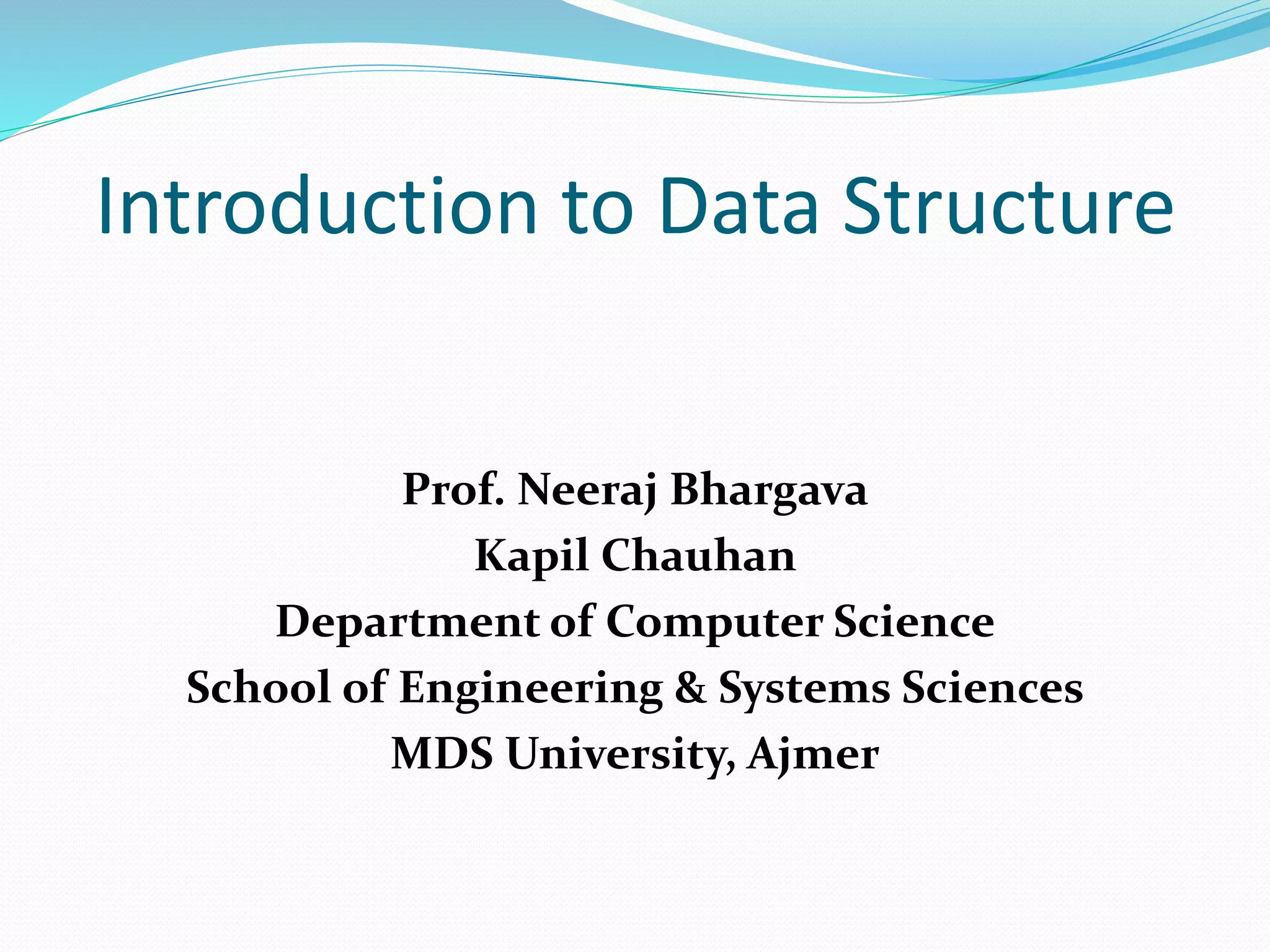 Introduction to Data Structure

Prof. Neeraj Bhargava
Kapil Chauhan
Department of Computer Science
School of Engineering & Systems Sciences
MDS University, Ajmer